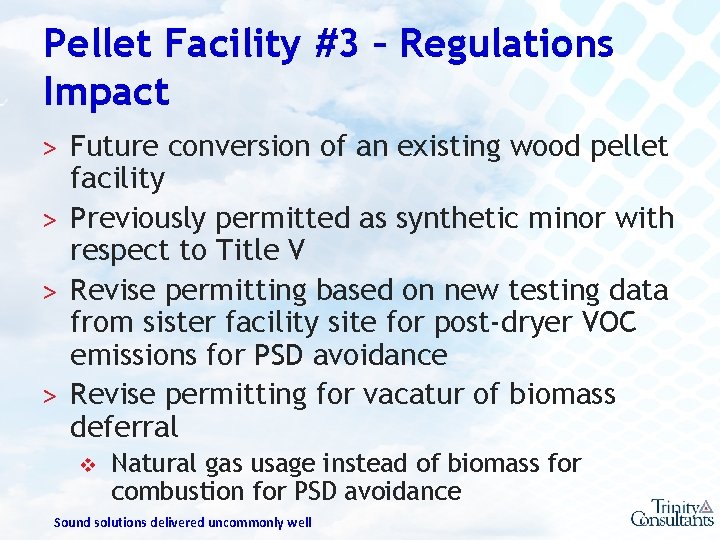 Pellet Facility #3 – Regulations Impact

> Future conversion of an existing wood pellet facility

> Previously permitted as synthetic minor with respect to Title V

> Revise permitting based on new testing data from sister facility site for post-dryer VOC emissions for PSD avoidance

> Revise permitting for vacatur of biomass deferral

❖ Natural gas usage instead of biomass for combustion for PSD avoidance

Sound solutions delivered uncommonly well

Trinity Consultants